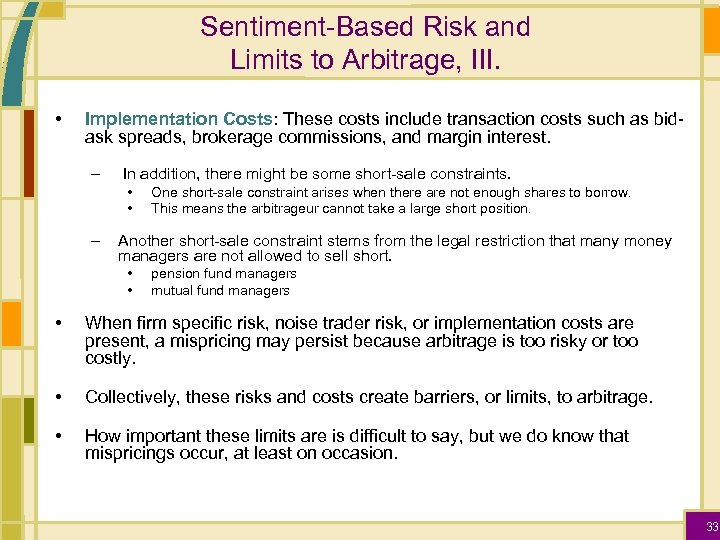 Sentiment-Based Risk and Limits to Arbitrage, III.

• Implementation Costs: These costs include transaction costs such as bid-ask spreads, brokerage commissions, and margin interest.

– In addition, there might be some short-sale constraints.
• One short-sale constraint arises when there are not enough shares to borrow.
• This means the arbitrageur cannot take a large short position.

– Another short-sale constraint stems from the legal restriction that many money managers are not allowed to sell short.
• pension fund managers
• mutual fund managers

• When firm specific risk, noise trader risk, or implementation costs are present, a mispricing may persist because arbitrage is too risky or too costly.

• Collectively, these risks and costs create barriers, or limits, to arbitrage.

• How important these limits are is difficult to say, but we do know that mispricings occur, at least on occasion.

33